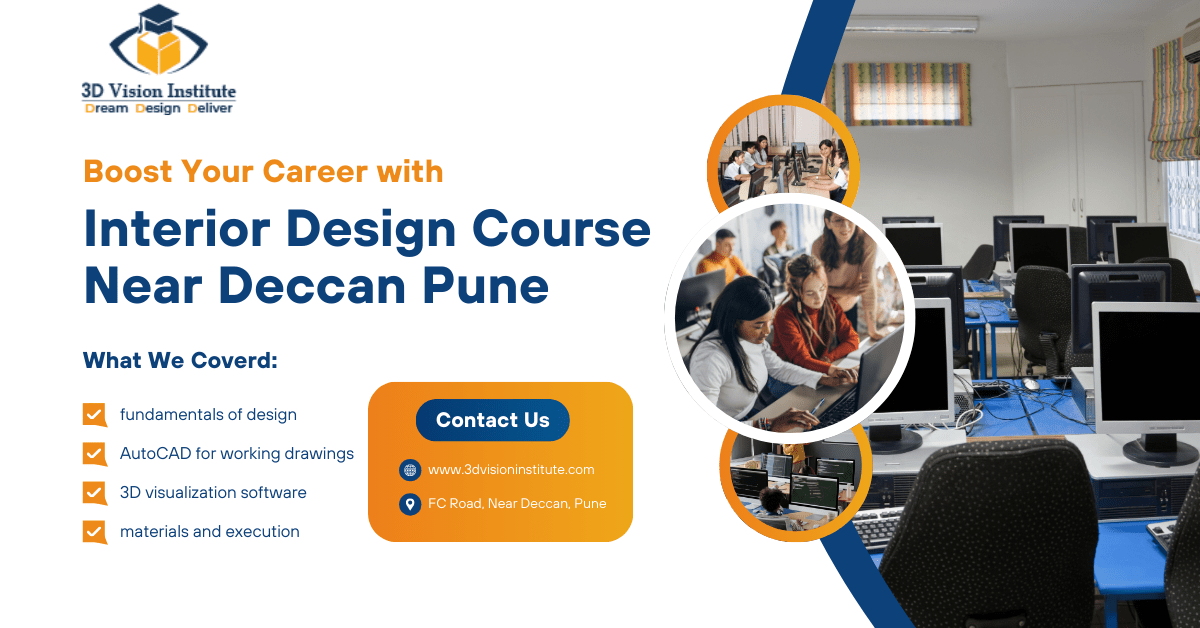 3D Vision Institute
Dream Design Deliver

Boost Your Career with

Interior Design Course Near Deccan Pune

What We Coverd:

fundamentals of design

AutoCAD for working drawings

3D visualization software

materials and execution

Contact Us

www.3dvisioninstitute.com

FC Road, Near Deccan, Pune